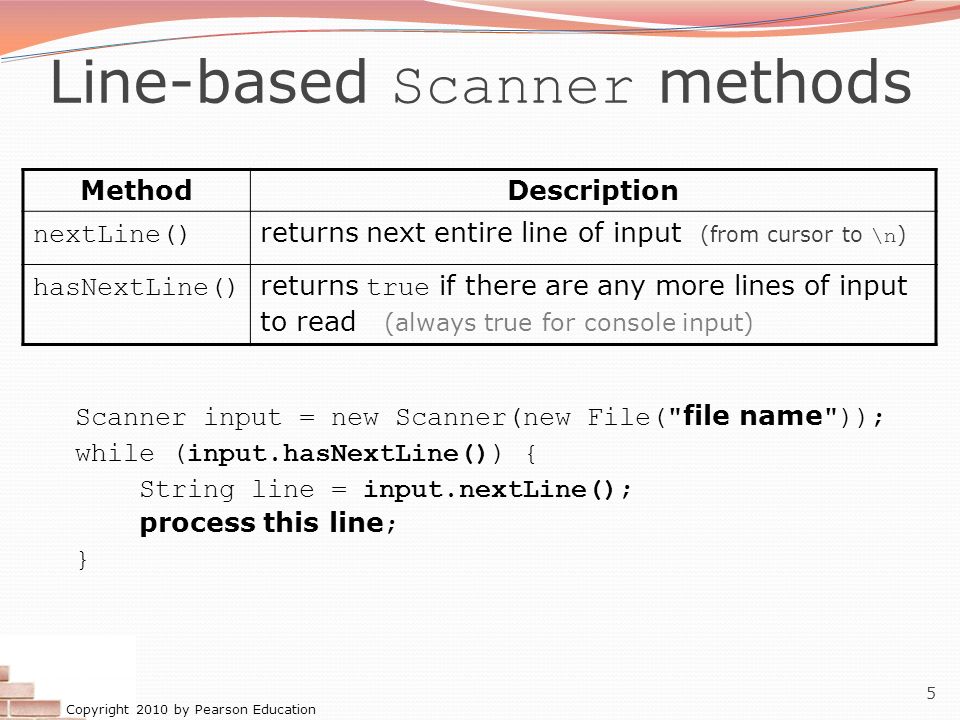 Line-based Scanner methods

| Method | Description |
|---|---|
| nextLine() | returns next entire line of input (from cursor to \n) |
| hasNextLine() | returns true if there are any more lines of input to read (always true for console input) |

Scanner input = new Scanner(new File("file name"));
while (input.hasNextLine()) {
    String line = input.nextLine();
    process this line;
}

Copyright 2010 by Pearson Education

5